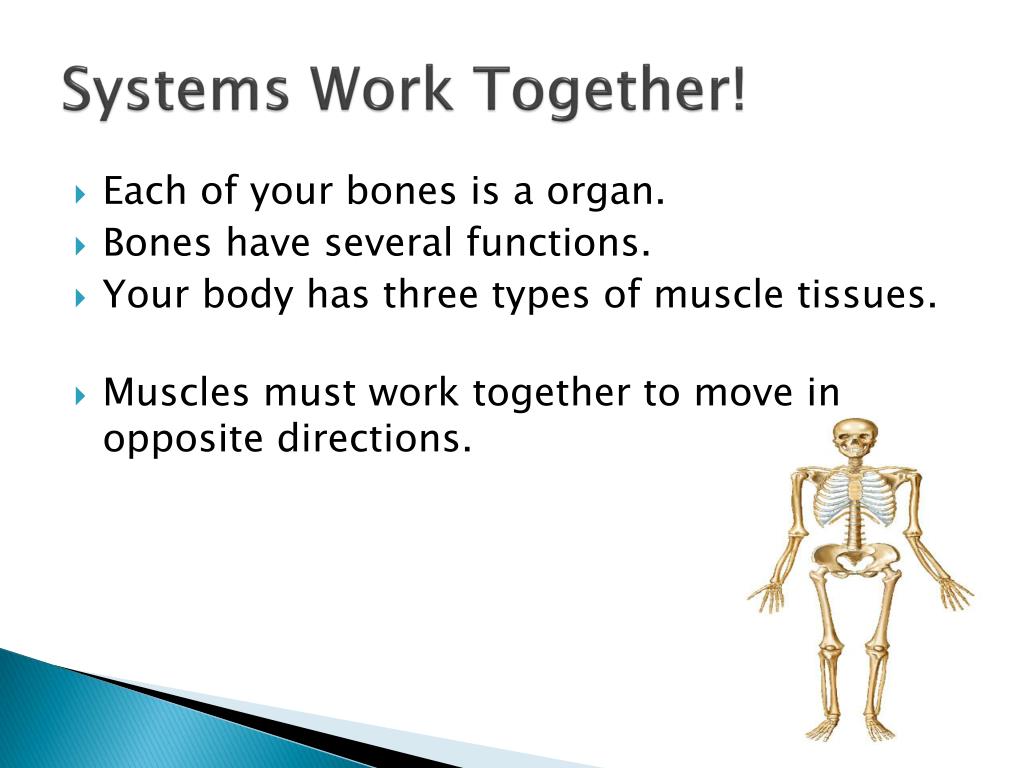 Systems Work Together!

▸ Each of your bones is a organ.
▸ Bones have several functions.
▸ Your body has three types of muscle tissues.

▸ Muscles must work together to move in opposite directions.